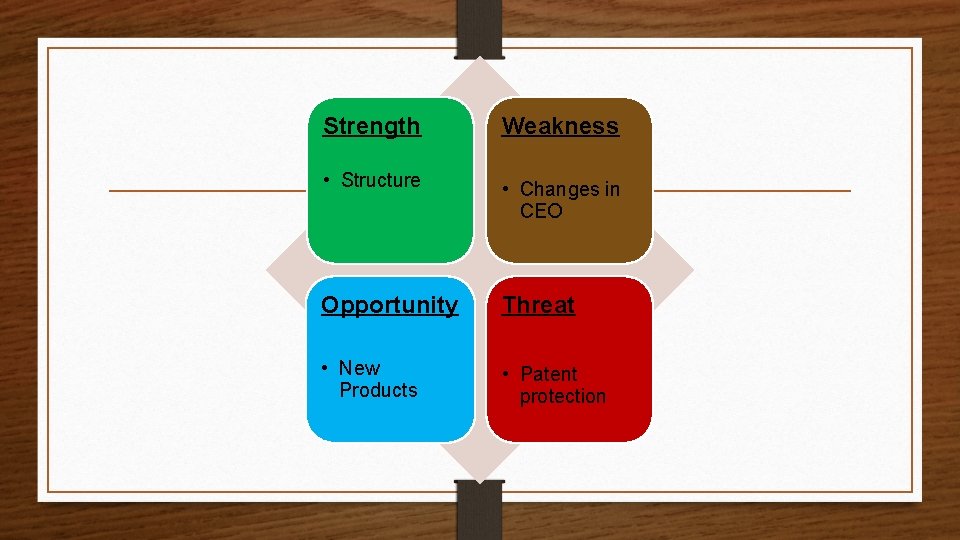 Strength

• Structure

Weakness

• Changes in CEO

Opportunity

• New Products

Threat

• Patent protection